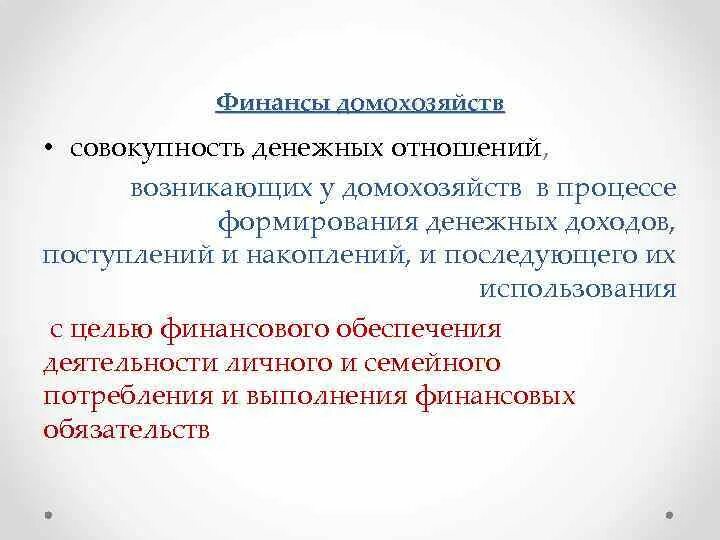 Финансы домохозяйств

• совокупность денежных отношений, возникающих у домохозяйств в процессе формирования денежных доходов, поступлений и накоплений, и последующего их использования

с целью финансового обеспечения деятельности личного и семейного потребления и выполнения финансовых обязательств